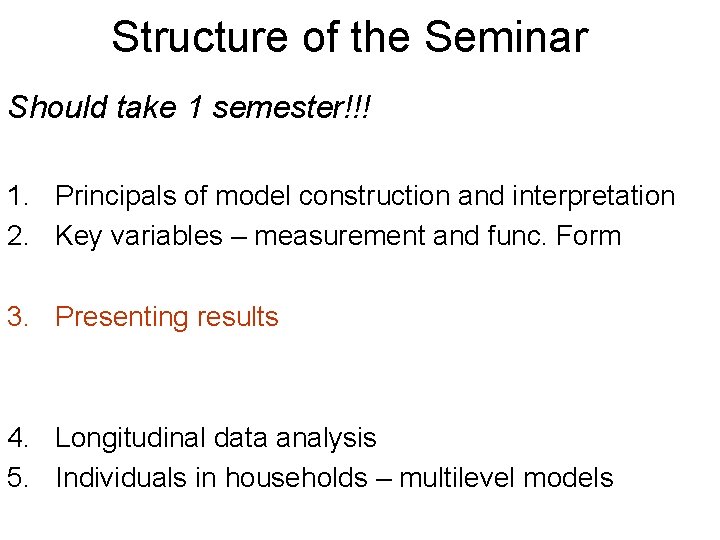 Structure of the Seminar

Should take 1 semester!!!

1. Principals of model construction and interpretation
2. Key variables – measurement and func. Form

3. Presenting results

4. Longitudinal data analysis
5. Individuals in households – multilevel models